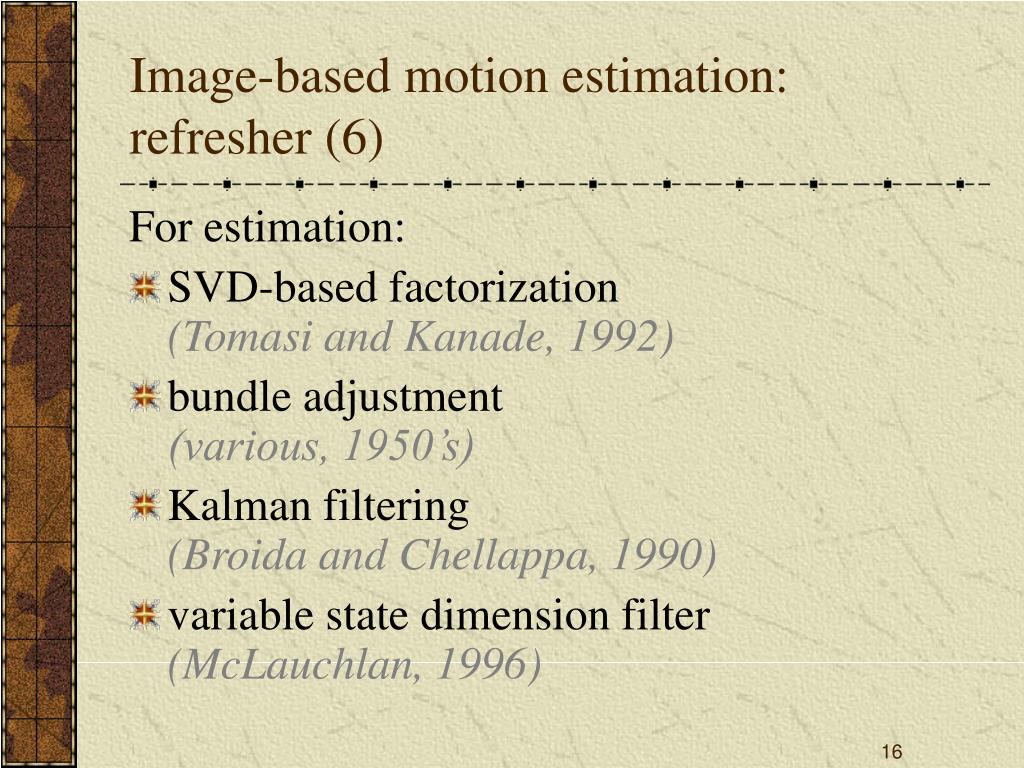 Image-based motion estimation: refresher (6)

For estimation:

SVD-based factorization
(Tomasi and Kanade, 1992)

bundle adjustment
(various, 1950's)

Kalman filtering
(Broida and Chellappa, 1990)

variable state dimension filter
(McLauchlan, 1996)

16